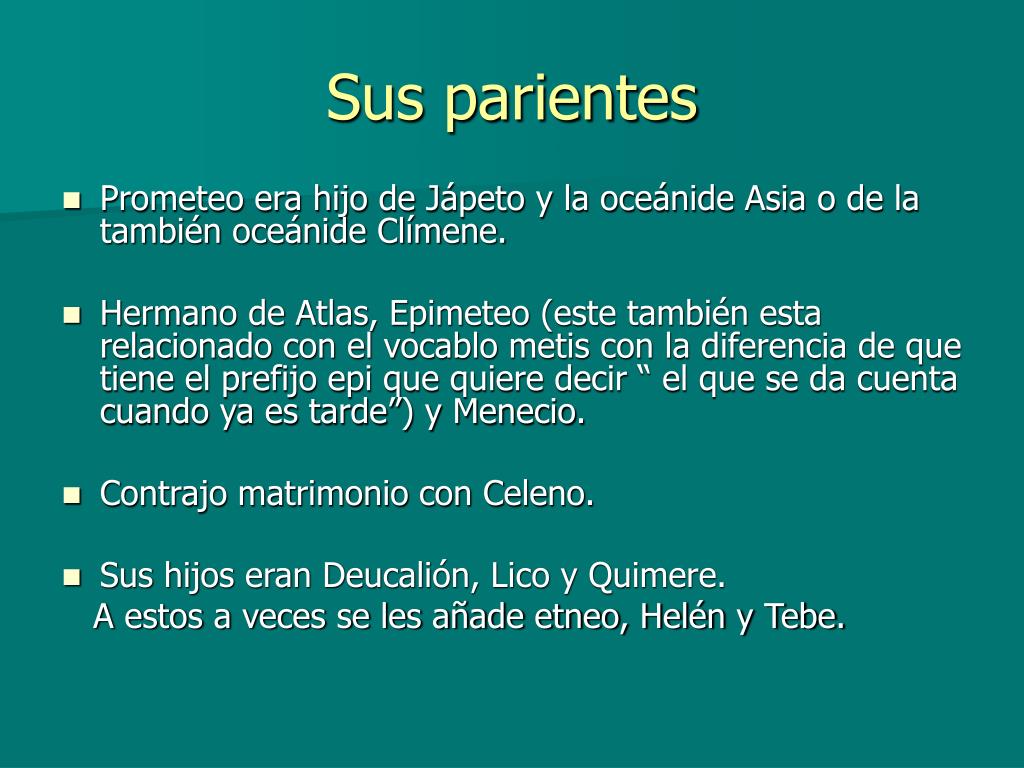 Sus parientes

Prometeo era hijo de Jápeto y la oceánide Asia o de la también oceánide Clímene.

Hermano de Atlas, Epimeteo (este también esta relacionado con el vocablo metis con la diferencia de que tiene el prefijo epi que quiere decir “ el que se da cuenta cuando ya es tarde”) y Menecio.

Contrajo matrimonio con Celeno.

Sus hijos eran Deucalión, Lico y Quimere.
A estos a veces se les añade etneo, Helén y Tebe.